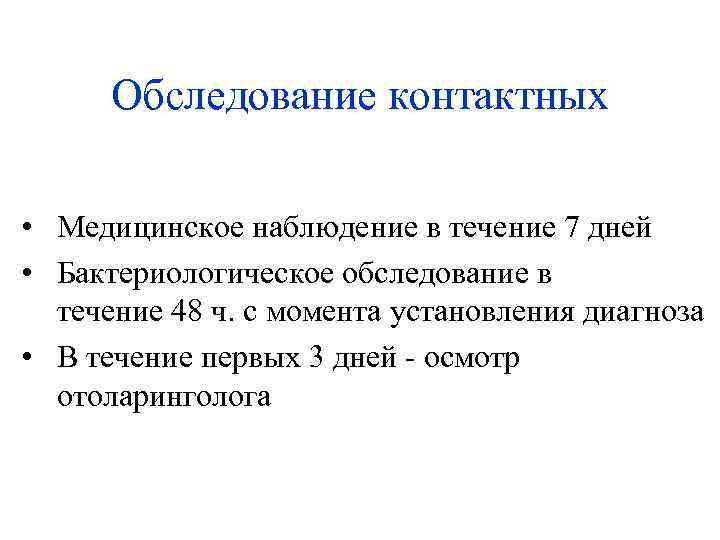 Обследование контактных

• Медицинское наблюдение в течение 7 дней
• Бактериологическое обследование в течение 48 ч. с момента установления диагноза
• В течение первых 3 дней - осмотр отоларинголога